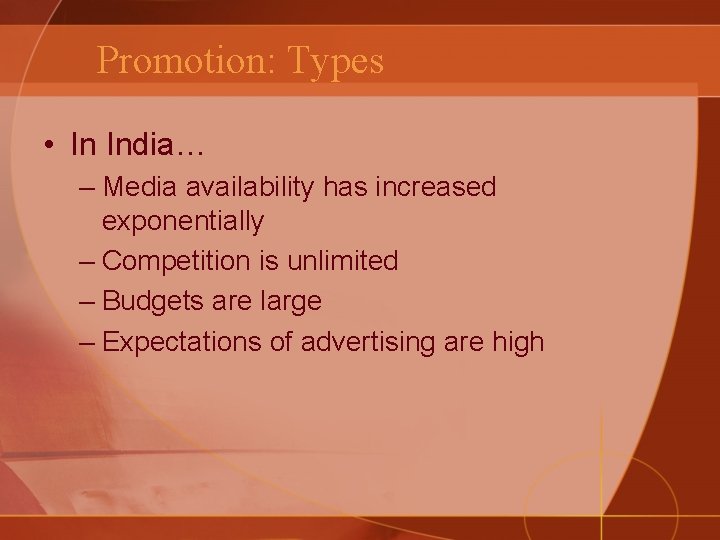 Promotion: Types

• In India…
  – Media availability has increased exponentially
  – Competition is unlimited
  – Budgets are large
  – Expectations of advertising are high